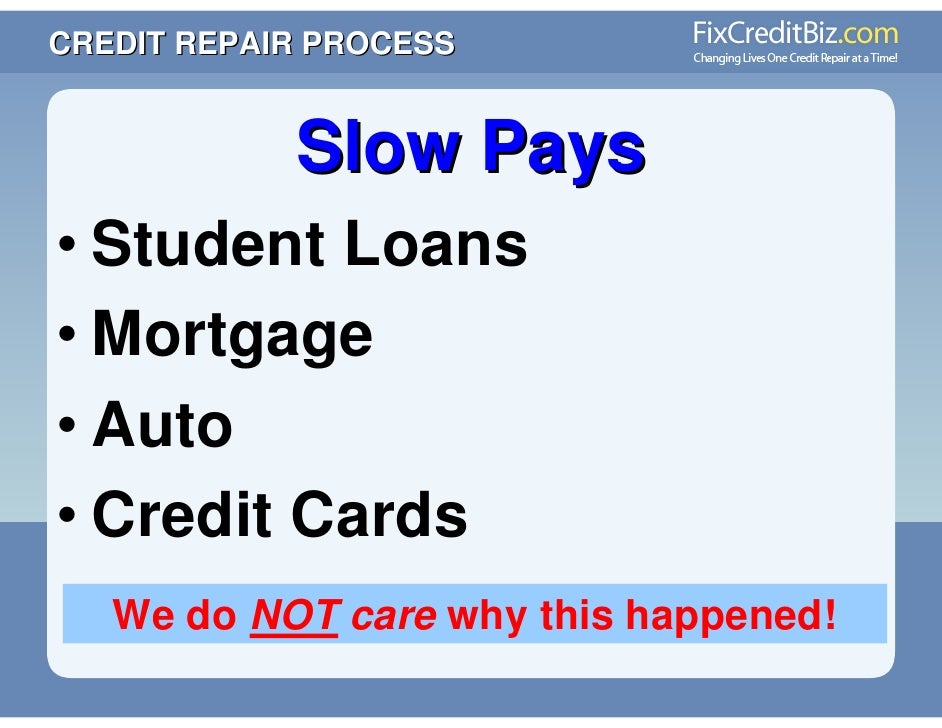 CREDIT REPAIR PROCESS

FixCreditBiz.com
Changing Lives One Credit Repair at a Time!

Slow Pays

• Student Loans
• Mortgage
• Auto
• Credit Cards

We do NOT care why this happened!